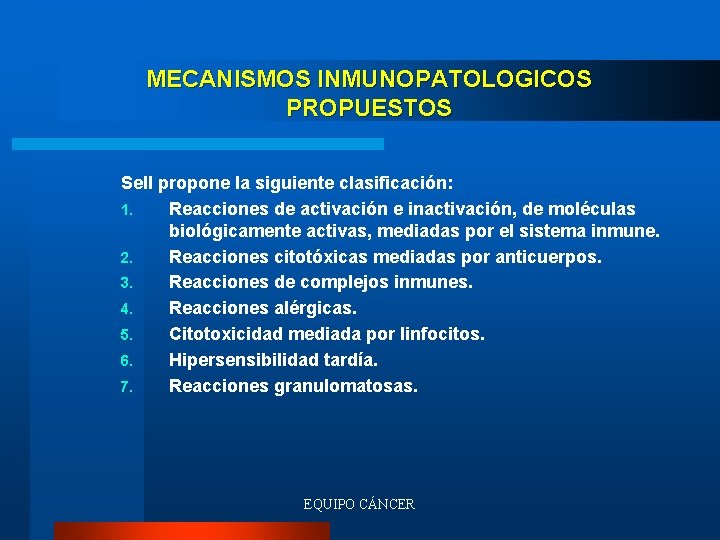 MECANISMOS INMUNOPATOLOGICOS PROPUESTOS

Sell propone la siguiente clasificación:

1. Reacciones de activación e inactivación, de moléculas biológicamente activas, mediadas por el sistema inmune.
2. Reacciones citotóxicas mediadas por anticuerpos.
3. Reacciones de complejos inmunes.
4. Reacciones alérgicas.
5. Citotoxicidad mediada por linfocitos.
6. Hipersensibilidad tardía.
7. Reacciones granulomatosas.

EQUIPO CÁNCER